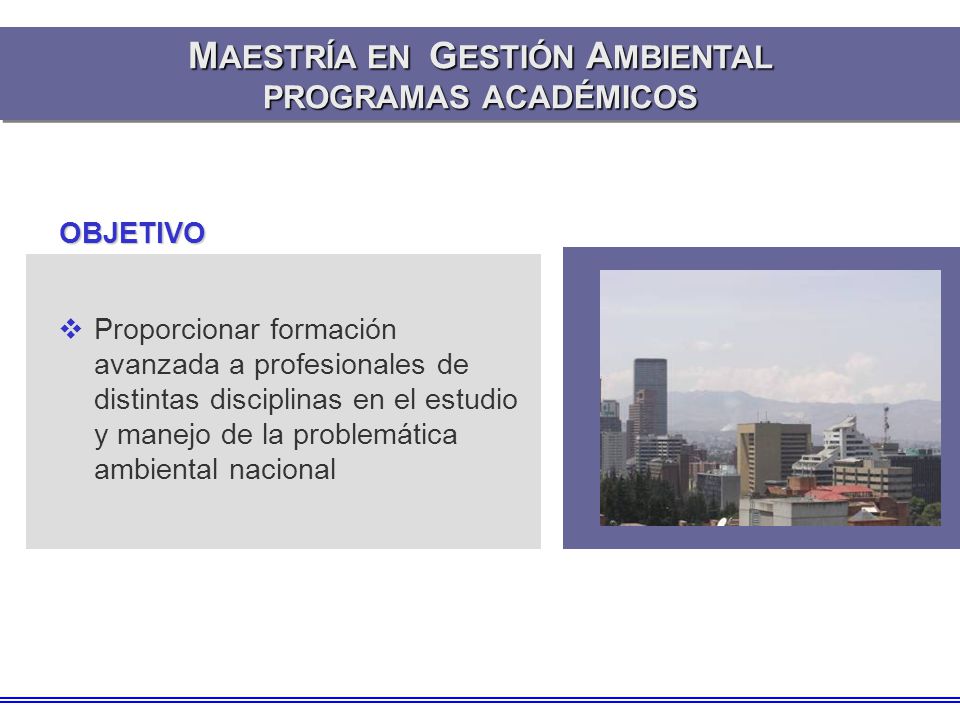 MAESTRÍA EN GESTIÓN AMBIENTAL
PROGRAMAS ACADÉMICOS

OBJETIVO

❖ Proporcionar formación avanzada a profesionales de distintas disciplinas en el estudio y manejo de la problemática ambiental nacional